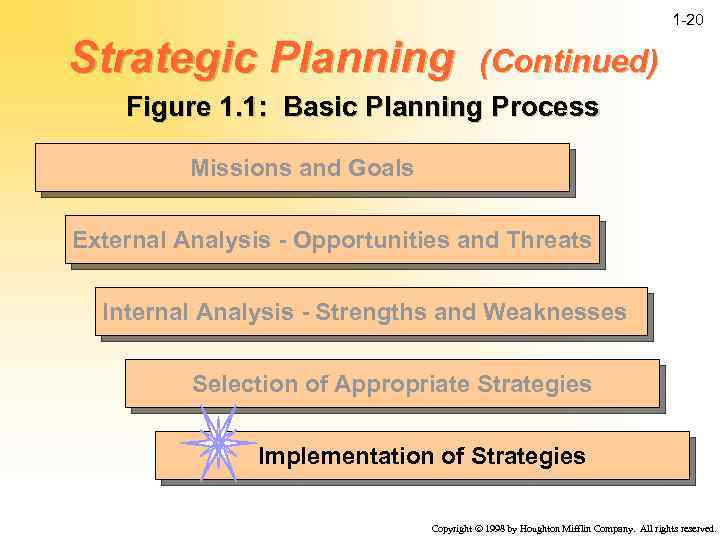 1-20

Strategic Planning (Continued)

Figure 1.1: Basic Planning Process

Missions and Goals

External Analysis - Opportunities and Threats

Internal Analysis - Strengths and Weaknesses

Selection of Appropriate Strategies

Implementation of Strategies

Copyright © 1998 by Houghton Mifflin Company. All rights reserved.